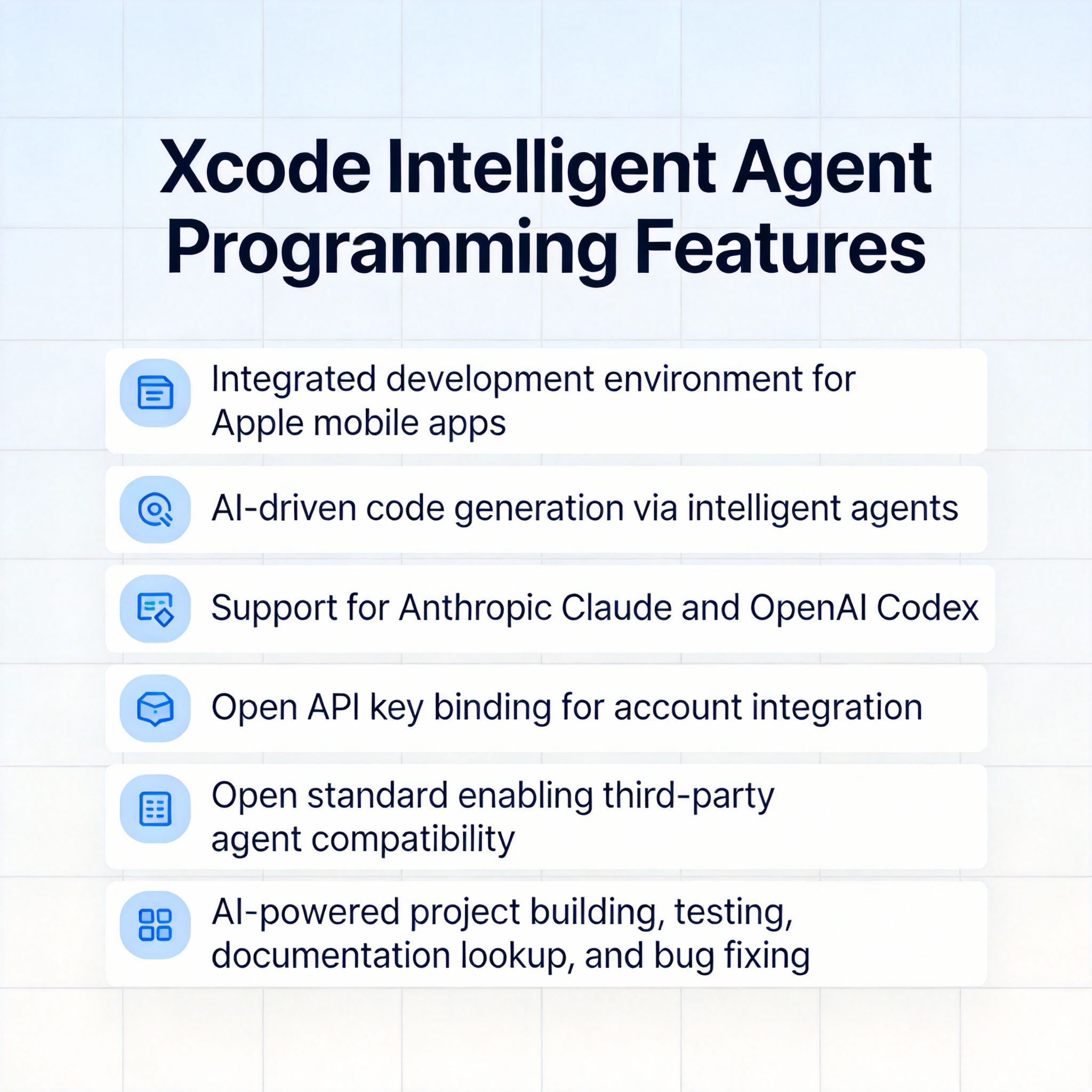 Xcode Intelligent Agent Programming Features

Integrated development environment for Apple mobile apps

AI-driven code generation via intelligent agents

Support for Anthropic Claude and OpenAI Codex

Open API key binding for account integration

Open standard enabling third-party agent compatibility

AI-powered project building, testing, documentation lookup, and bug fixing